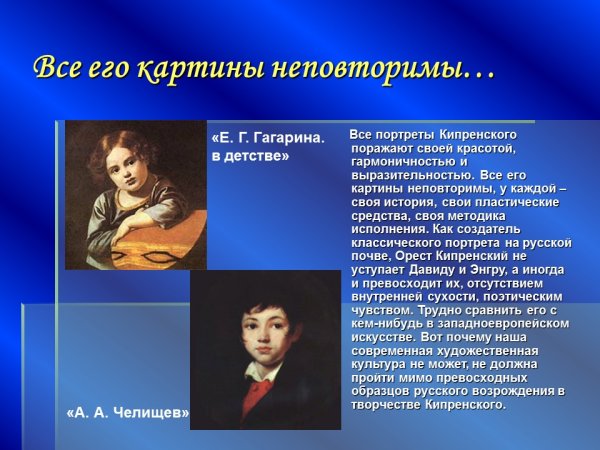 Все его картины неповторимы…

«Е. Г. Гагарина. в детстве»

Все портреты Кипренского поражают своей красотой, гармоничностью и выразительностью. Все его картины неповторимы, у каждой – своя история, свои пластические средства, своя методика исполнения. Как создатель классического портрета на русской почве, Орест Кипренский не уступает Давиду и Энгру, а иногда и превосходит их, отсутствием внутренней сухости, поэтическим чувством. Трудно сравнить его с кем-нибудь в западноевропейском искусстве. Вот почему наша современная художественная культура не может, не должна пройти мимо превосходных образцов русского возрождения в творчестве Кипренского.

«А. А. Челищев»